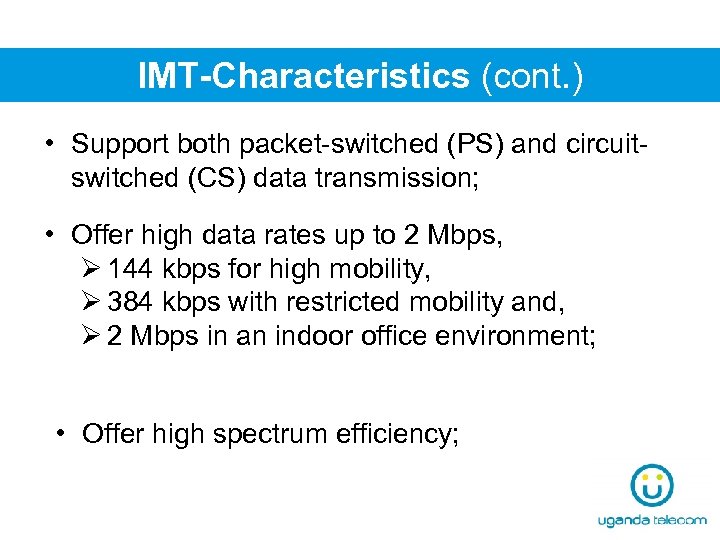 IMT-Characteristics (cont.)

• Support both packet-switched (PS) and circuit-switched (CS) data transmission;

• Offer high data rates up to 2 Mbps,
➢ 144 kbps for high mobility,
➢ 384 kbps with restricted mobility and,
➢ 2 Mbps in an indoor office environment;

• Offer high spectrum efficiency;

uganda telecom